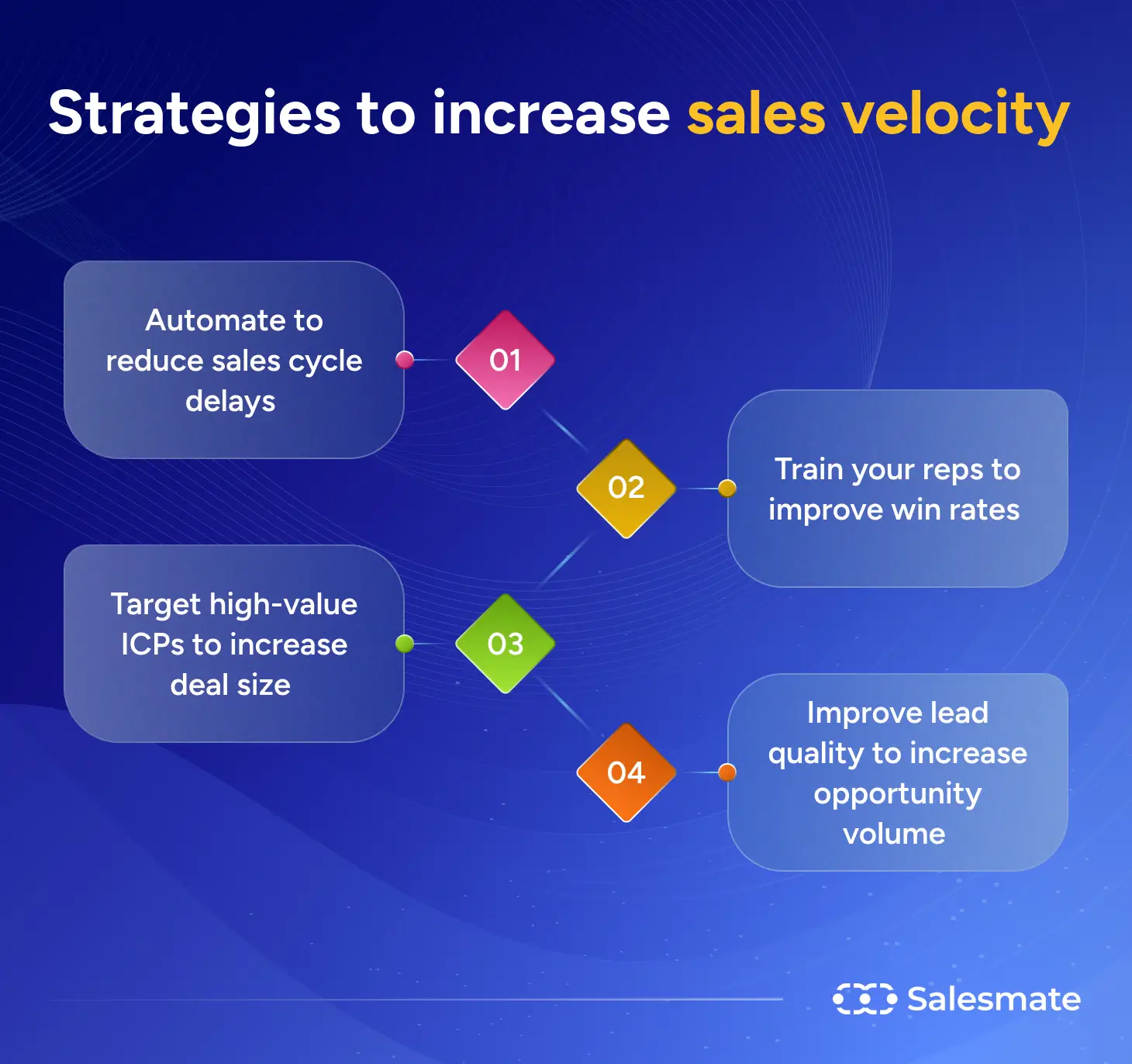 Strategies to increase sales velocity

Automate to reduce sales cycle delays

01

02

Train your reps to improve win rates

Target high-value ICPs to increase deal size

03

04

Improve lead quality to increase opportunity volume

Salesmate